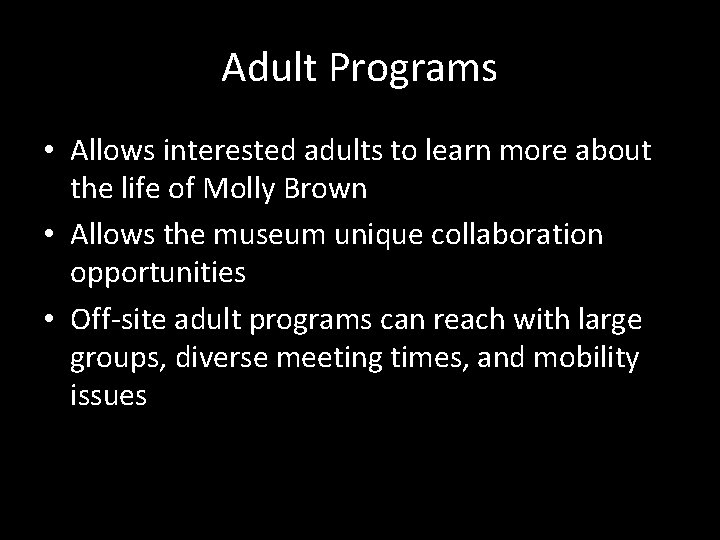 Adult Programs

• Allows interested adults to learn more about the life of Molly Brown
• Allows the museum unique collaboration opportunities
• Off-site adult programs can reach with large groups, diverse meeting times, and mobility issues